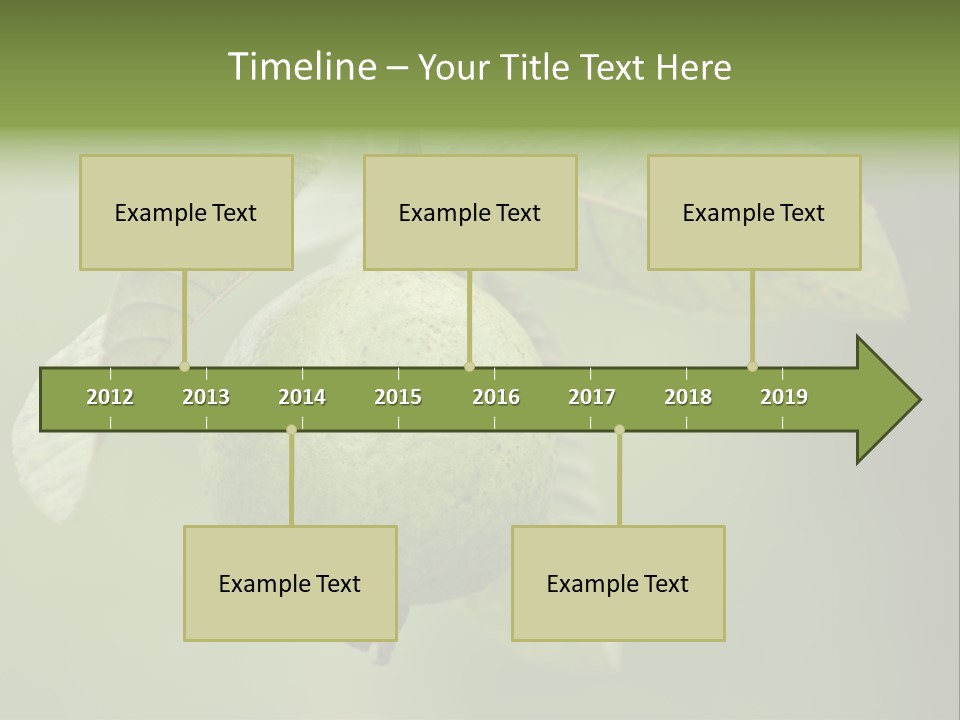 Timeline – Your Title Text Here

Example Text

Example Text

Example Text

2012 2013 2014 2015 2016 2017 2018 2019

Example Text

Example Text